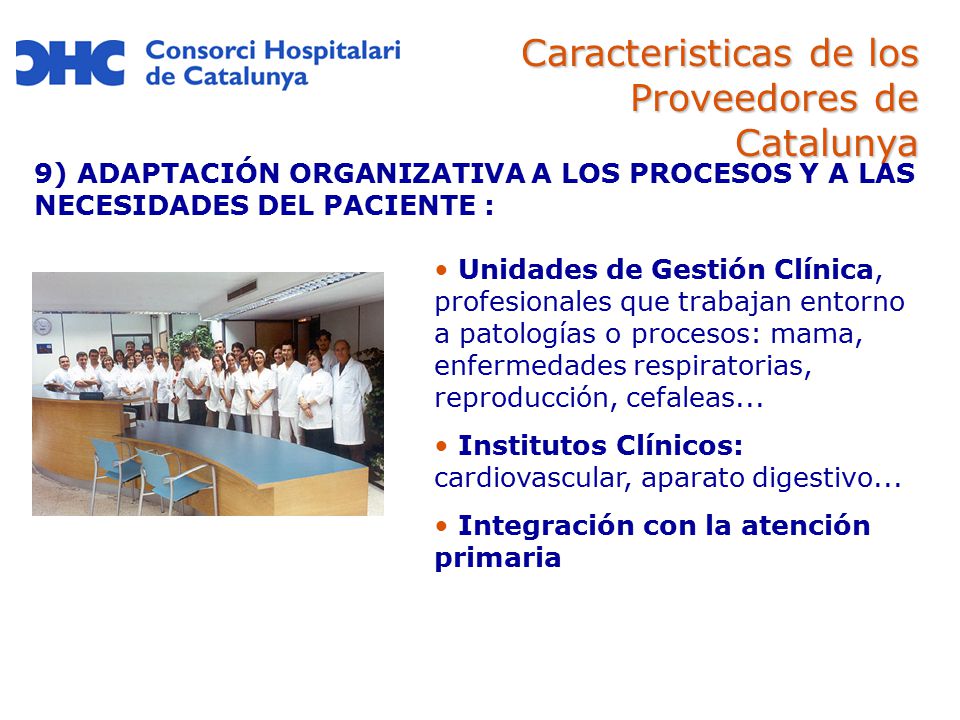 CHC Consorci Hospitalari de Catalunya

Caracteristicas de los Proveedores de Catalunya

9) ADAPTACIÓN ORGANIZATIVA A LOS PROCESOS Y A LAS NECESIDADES DEL PACIENTE :

• Unidades de Gestión Clínica, profesionales que trabajan entorno a patologías o procesos: mama, enfermedades respiratorias, reproducción, cefaleas...

• Institutos Clínicos: cardiovascular, aparato digestivo...

• Integración con la atención primaria